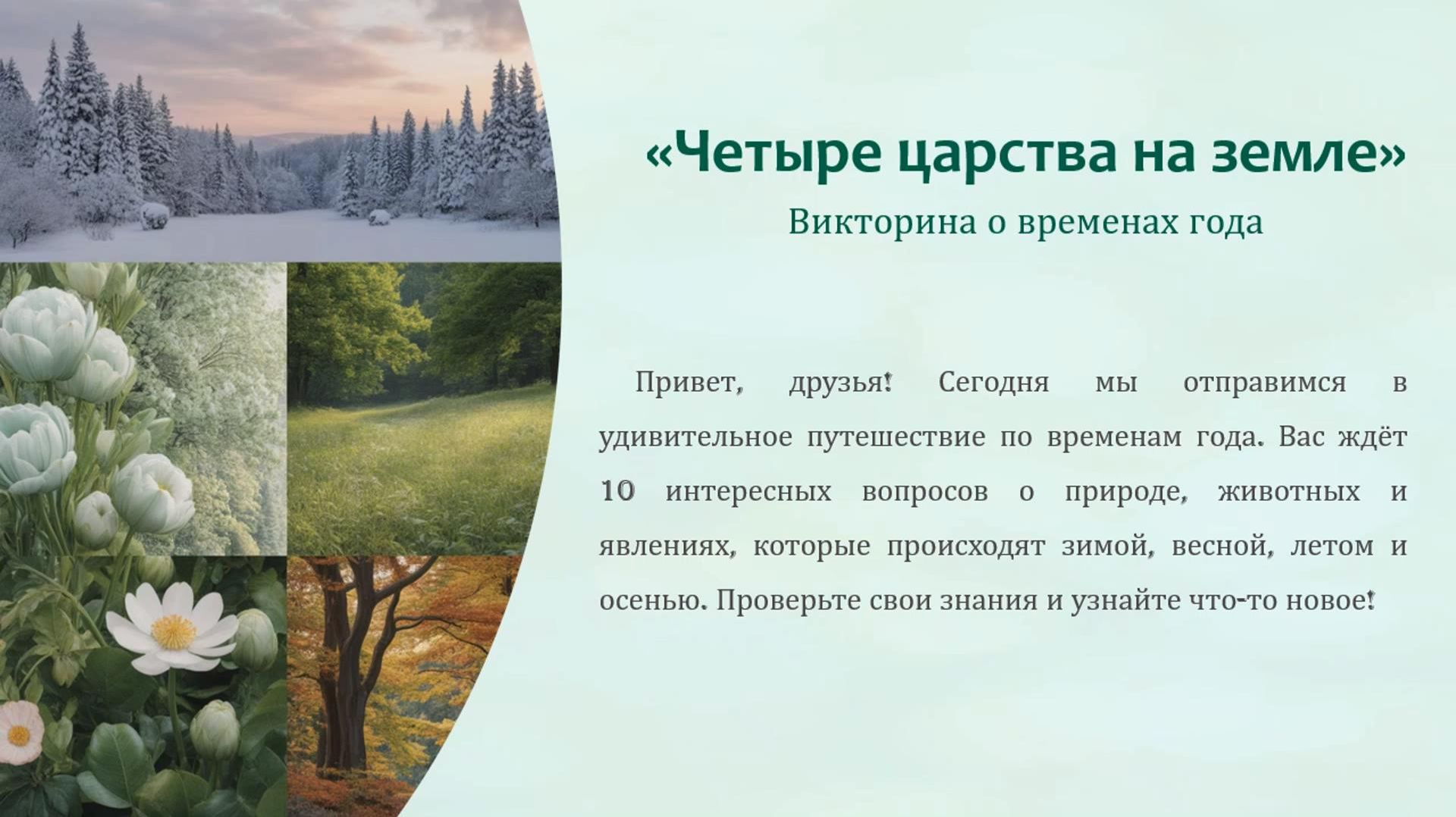 «Четыре царства на земле»
Викторина о временах года

Привет, друзья! Сегодня мы отправимся в удивительное путешествие по временам года. Вас ждёт 10 интересных вопросов о природе, животных и явлениях, которые происходят зимой, весной, летом и осенью. Проверьте свои знания и узнайте что-то новое!